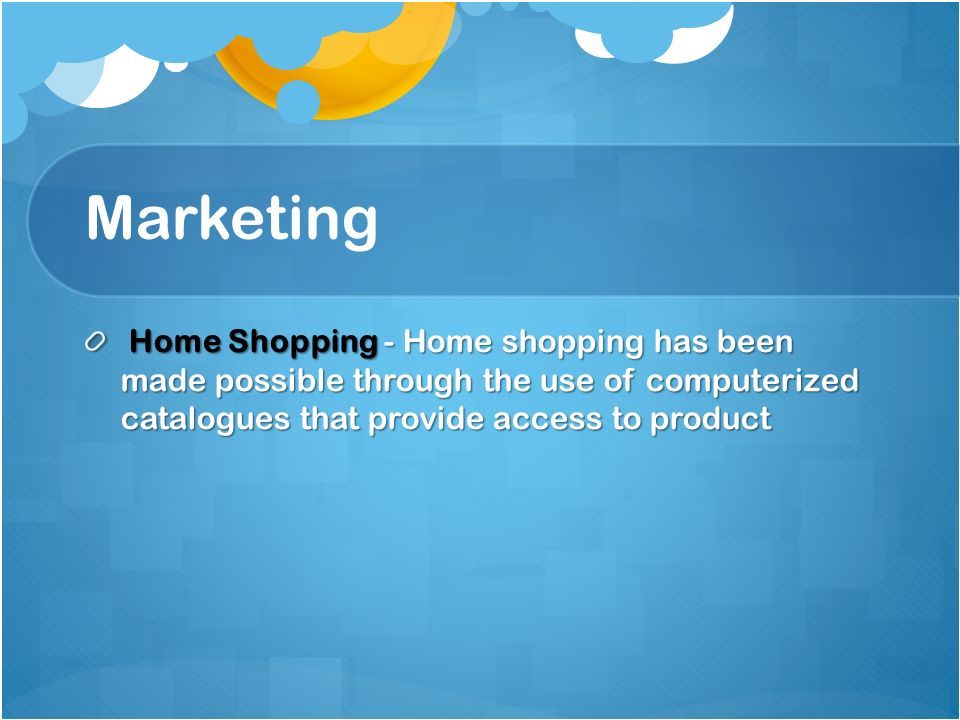 Marketing

Home Shopping - Home shopping has been made possible through the use of computerized catalogues that provide access to product